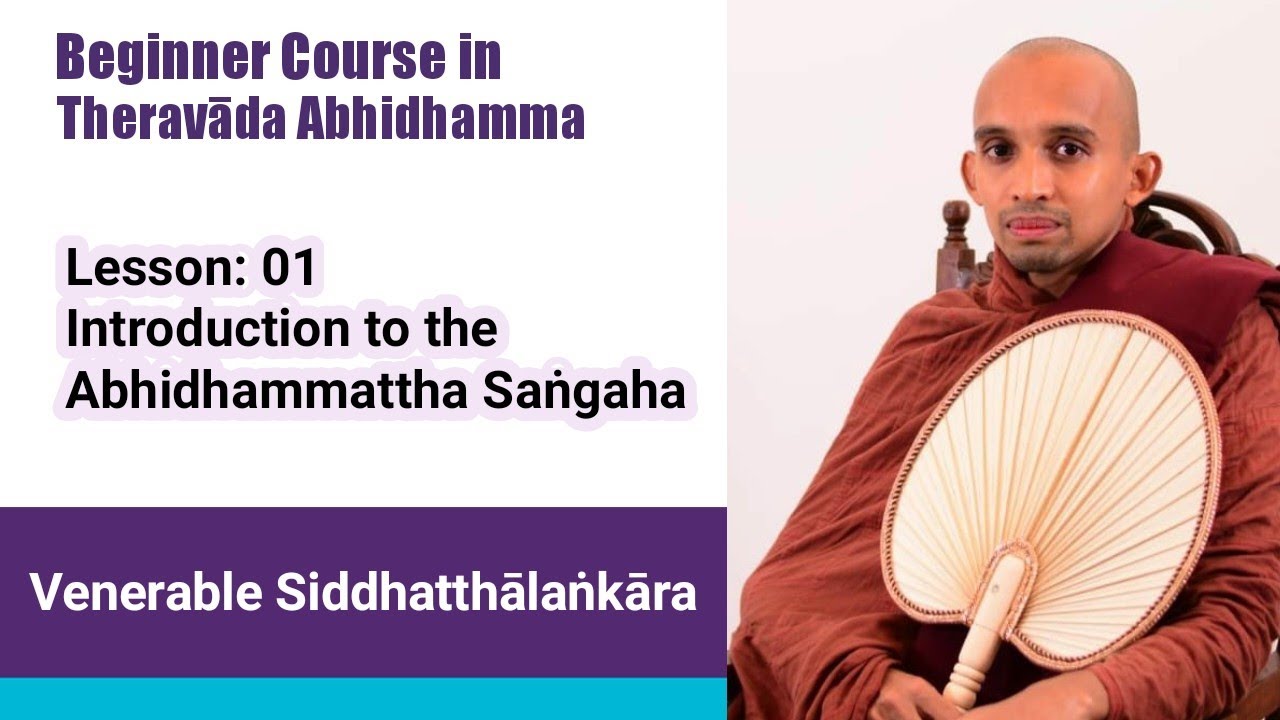 Beginner Course in Theravāda Abhidhamma

Lesson: 01
Introduction to the Abhidhammattha Saṅgaha

Venerable Siddhatthālaṅkāra